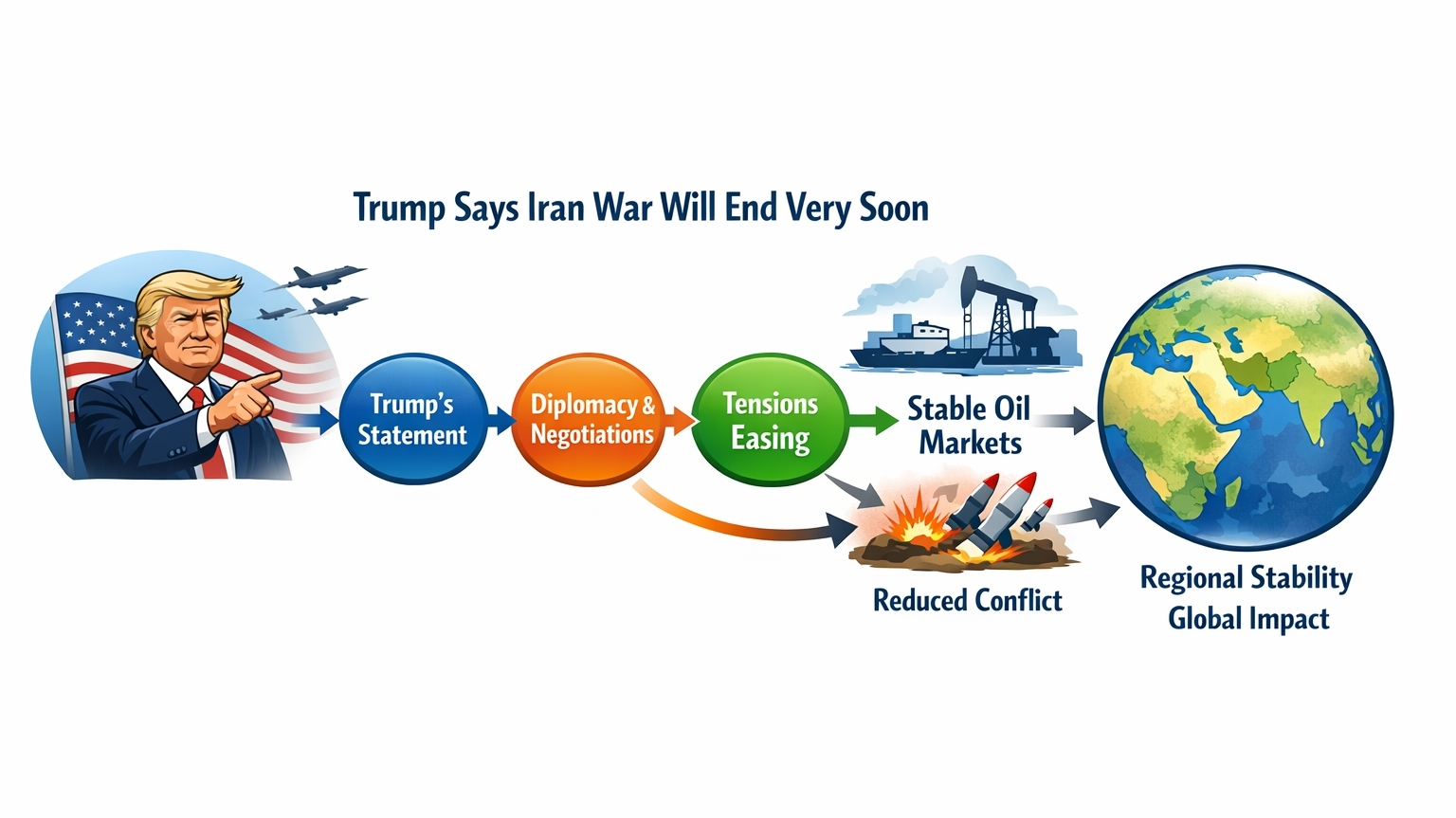 Trump Says Iran War Will End Very Soon

Trump's Statement

Diplomacy & Negotiations

Tensions Easing

Stable Oil Markets

Reduced Conflict

Regional Stability Global Impact